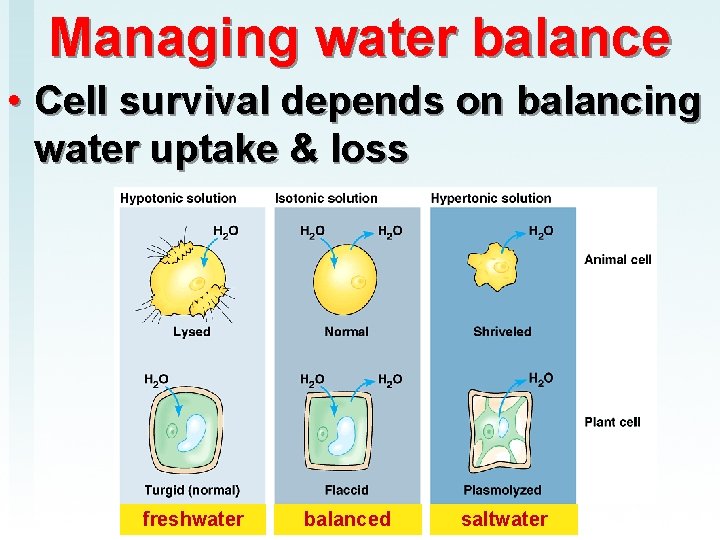 Managing water balance

• Cell survival depends on balancing water uptake & loss

Hypotonic solution

$H_2O$

Lysed

$H_2O$

Turgid (normal)

freshwater

Isotonic solution

$H_2O$ $H_2O$

Normal

$H_2O$ $H_2O$

Flaccid

balanced

Hypertonic solution

$H_2O$

Shriveled

$H_2O$

Plasmolyzed

saltwater

Animal cell

Plant cell